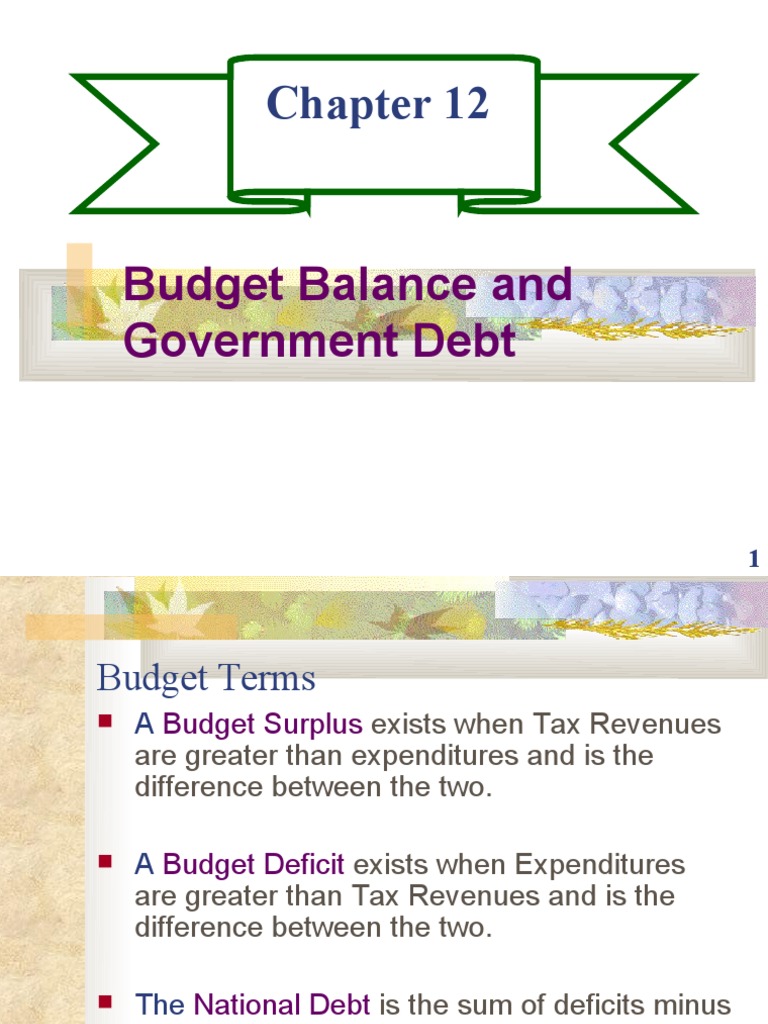 Chapter 12

Budget Balance and Government Debt

1

Budget Terms

A Budget Surplus exists when Tax Revenues are greater than expenditures and is the difference between the two.

A Budget Deficit exists when Expenditures are greater than Tax Revenues and is the difference between the two.

The National Debt is the sum of deficits minus